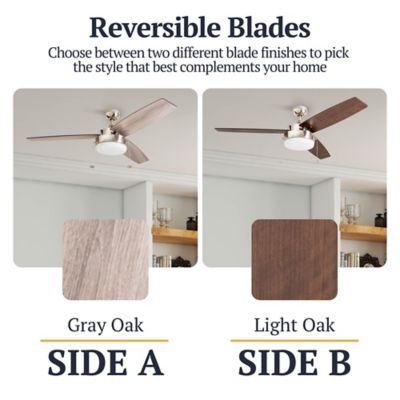 Reversible Blades

Choose between two different blade finishes to pick the style that best complements your home

Gray Oak

SIDE A

Light Oak

SIDE B